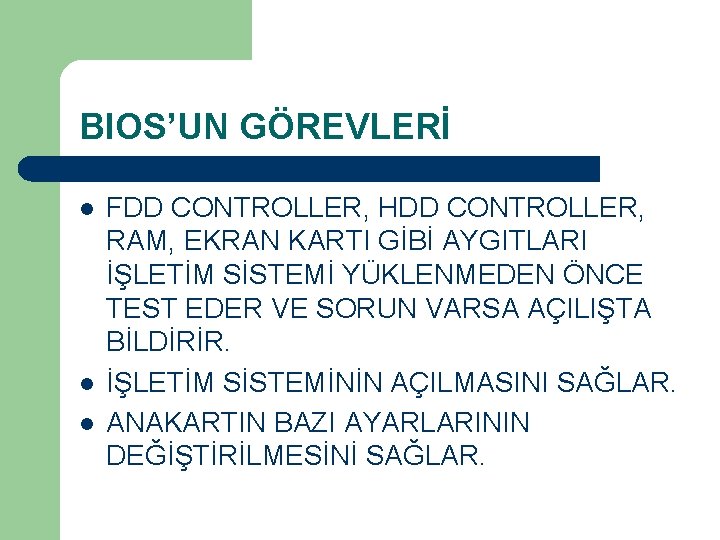 BIOS'UN GÖREVLERİ

• FDD CONTROLLER, HDD CONTROLLER, RAM, EKRAN KARTI GİBİ AYGITLARI İŞLETİM SİSTEMİ YÜKLENMEDEN ÖNCE TEST EDER VE SORUN VARSA AÇILIŞTA BİLDİRİR.
• İŞLETİM SİSTEMİNİN AÇILMASINI SAĞLAR.
• ANAKARTIN BAZI AYARLARININ DEĞİŞTİRİLMESİNİ SAĞLAR.